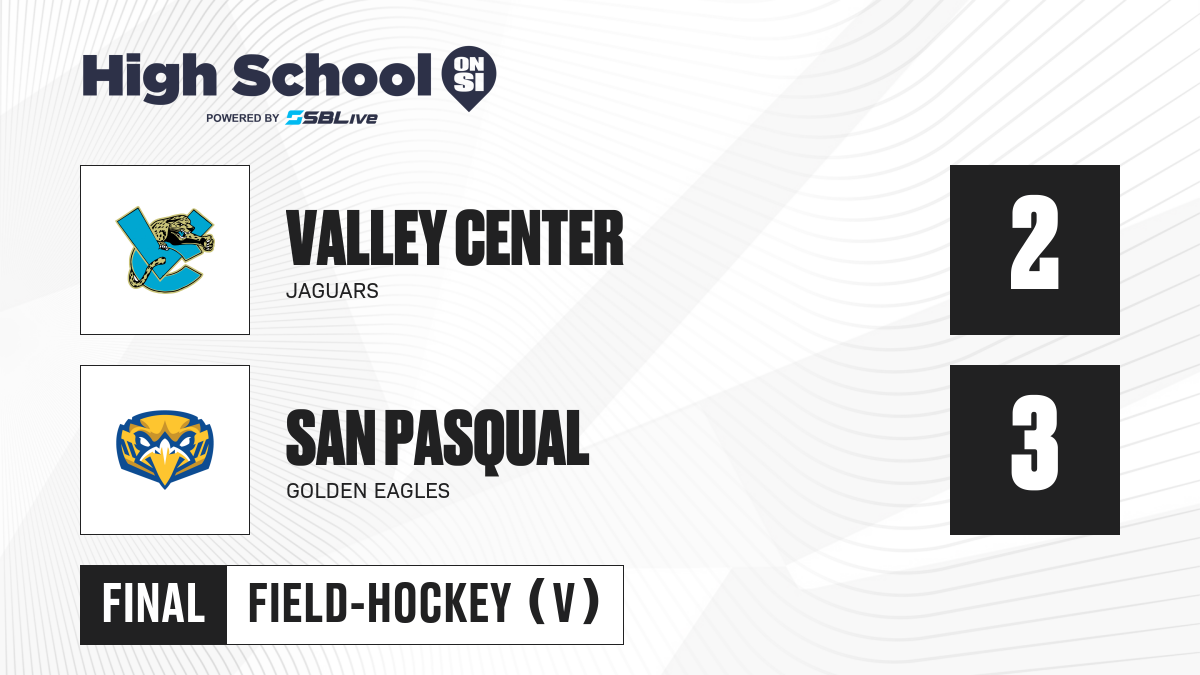 High School ON SI
POWERED BY SBLive

VALLEY CENTER
JAGUARS

2

SAN PASQUAL
GOLDEN EAGLES

3

FINAL FIELD-HOCKEY (V)